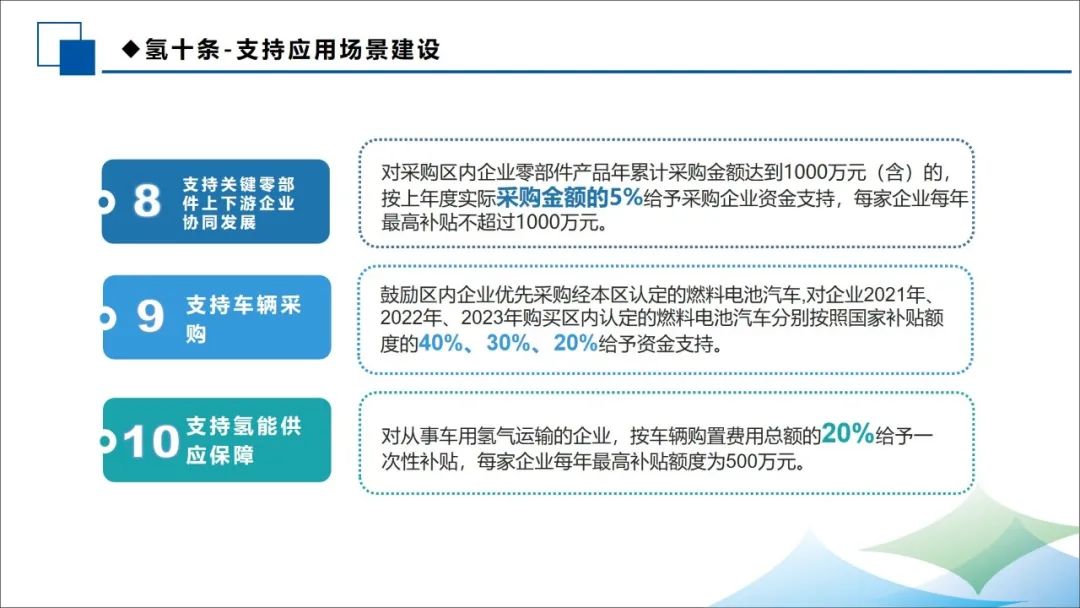 ◆氢十条-支持应用场景建设

8 支持关键零部件上下游企业协同发展

对采购区内企业零部件产品年累计采购金额达到1000万元（含）的，按上年度实际采购金额的5%给予采购企业资金支持，每家企业每年最高补贴不超过1000万元。

9 支持车辆采购

鼓励区内企业优先采购经本区认定的燃料电池汽车,对企业2021年、2022年、2023年购买区内认定的燃料电池汽车分别按照国家补贴额度的40%、30%、20%给予资金支持。

10 支持氢能供应保障

对从事车用氢气运输的企业，按车辆购置费用总额的20%给予一次性补贴，每家企业每年最高补贴额度为500万元。